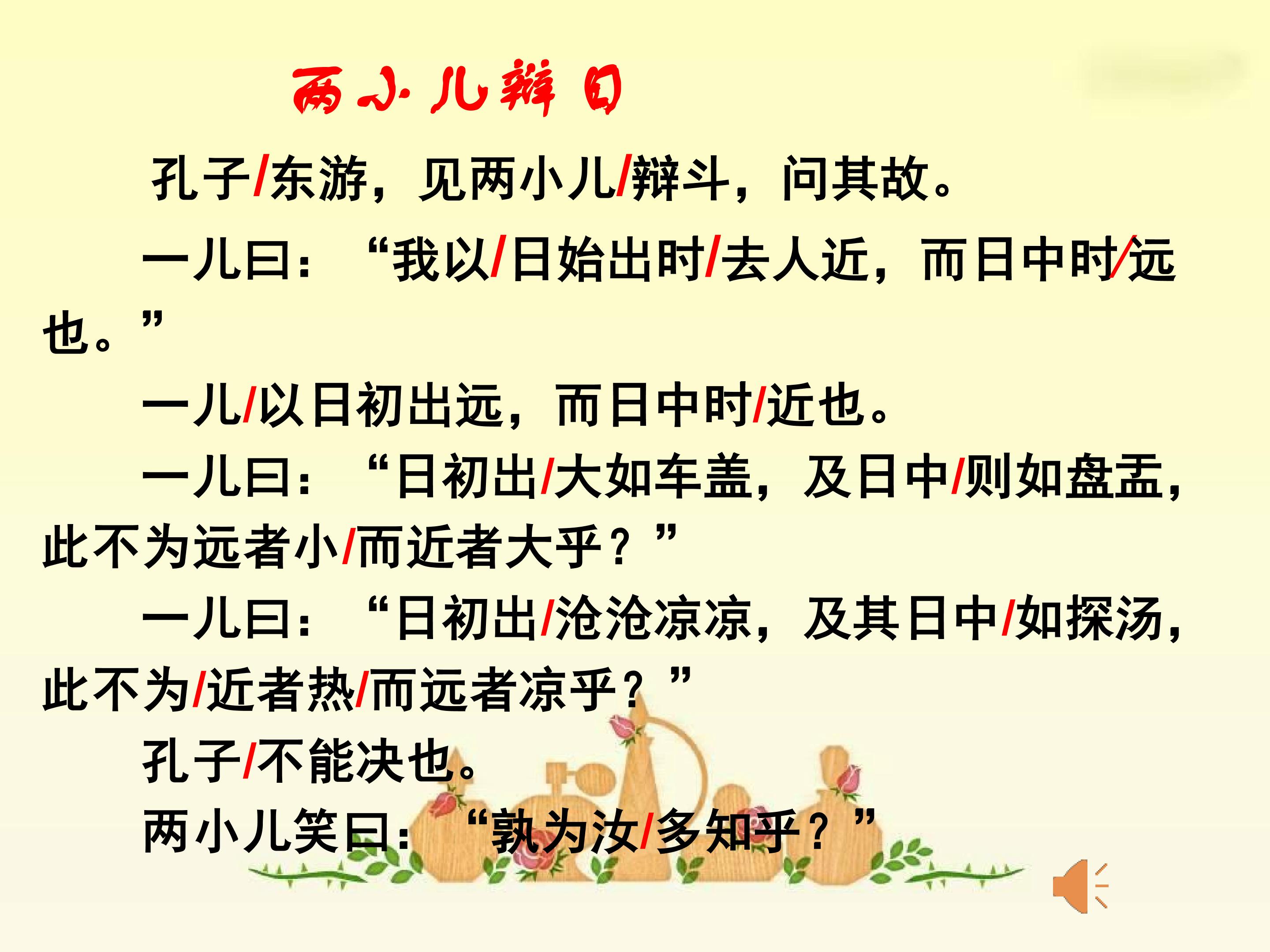 两小儿辩日

孔子/东游，见两小儿/辩斗，问其故。

一儿曰：“我以/日始出时/去人近，而日中时/远也。”

一儿/以日初出远，而日中时/近也。

一儿曰：“日初出/大如车盖，及日中/则如盘盂，此不为远者小/而近者大乎？”

一儿曰：“日初出/沧沧凉凉，及其日中/如探汤，此不为/近者热/而远者凉乎？”

孔子/不能决也。

两小儿笑曰：“孰为汝/多知乎？”